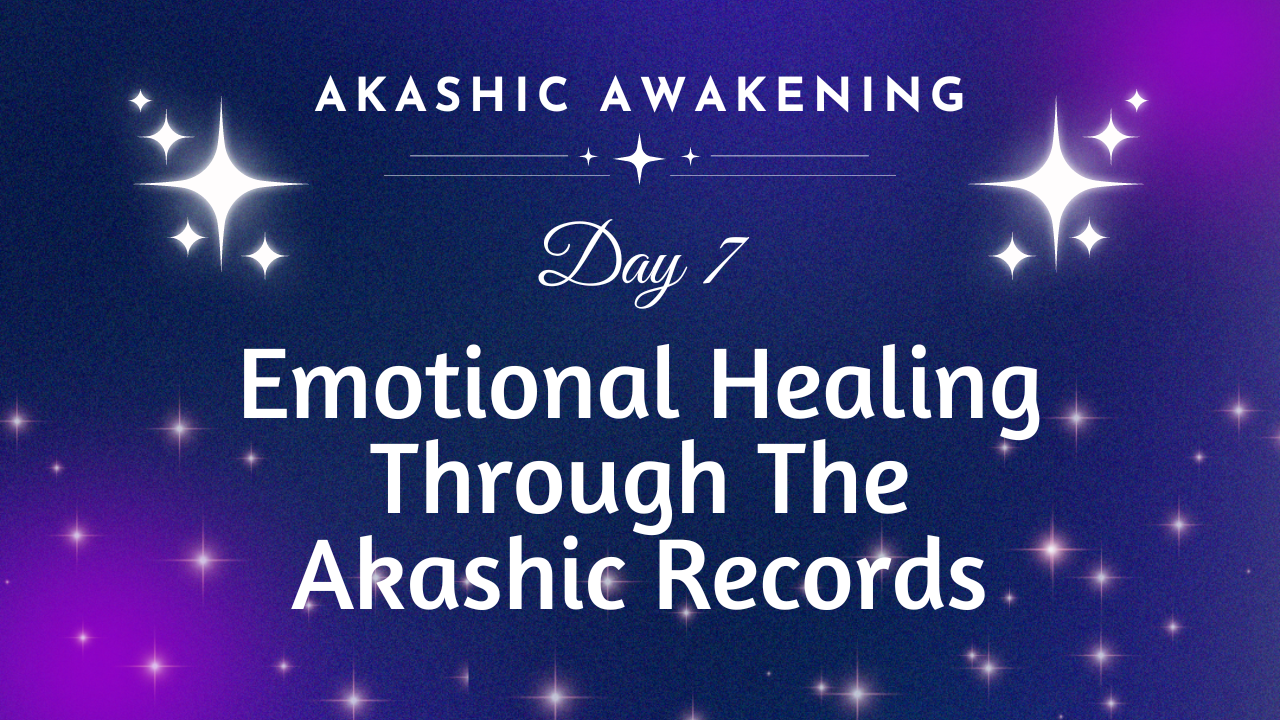 AKASHIC AWAKENING

Day 7

Emotional Healing Through The Akashic Records